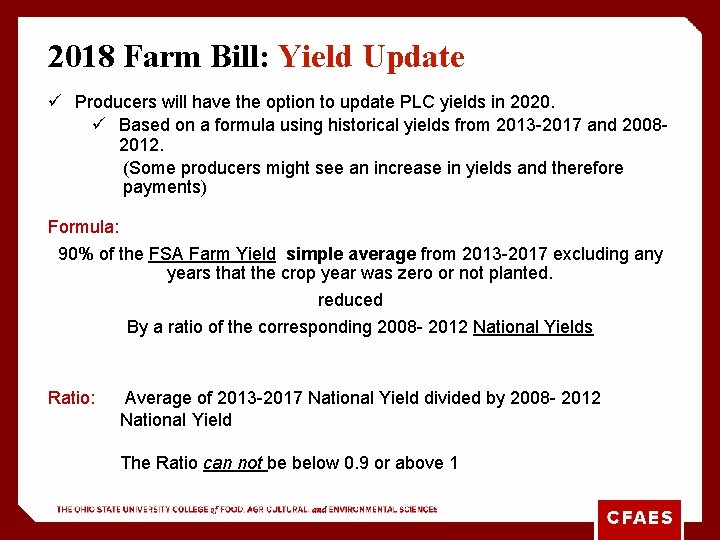 2018 Farm Bill: Yield Update

✓ Producers will have the option to update PLC yields in 2020.

✓ Based on a formula using historical yields from 2013-2017 and 2008-2012.

(Some producers might see an increase in yields and therefore payments)

Formula:

90% of the FSA Farm Yield simple average from 2013-2017 excluding any years that the crop year was zero or not planted.

reduced

By a ratio of the corresponding 2008- 2012 National Yields

Ratio: Average of 2013-2017 National Yield divided by 2008- 2012 National Yield

The Ratio can not be below 0.9 or above 1

THE OHIO STATE UNIVERSITY COLLEGE of FOOD, AGRICULTURAL, and ENVIRONMENTAL SCIENCES

CFAES